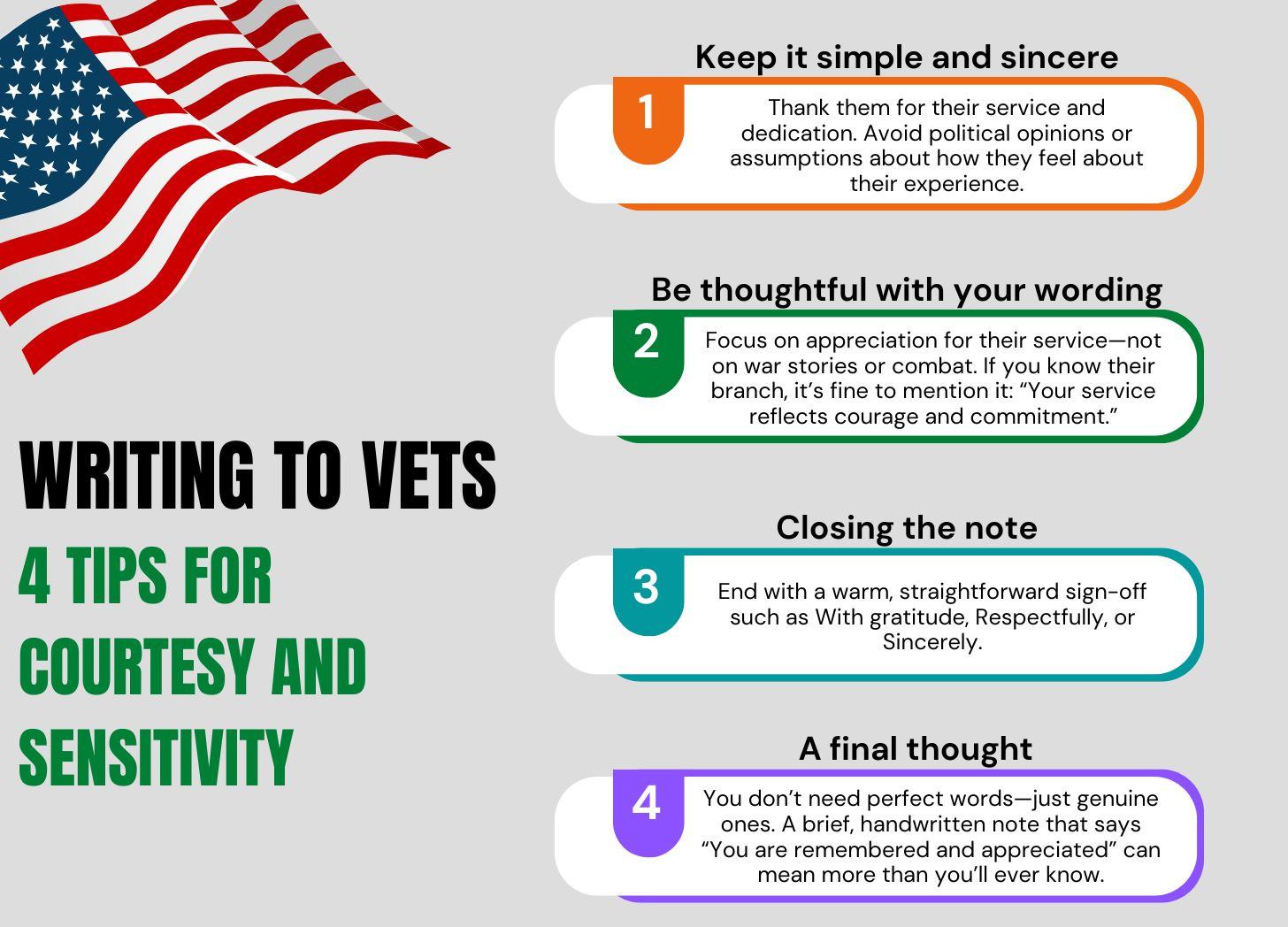 WRITING TO VETS
4 TIPS FOR COURTESY AND SENSITIVITY

Keep it simple and sincere
1
Thank them for their service and dedication. Avoid political opinions or assumptions about how they feel about their experience.

Be thoughtful with your wording
2
Focus on appreciation for their service—not on war stories or combat. If you know their branch, it's fine to mention it: "Your service reflects courage and commitment."

Closing the note
3
End with a warm, straightforward sign-off such as With gratitude, Respectfully, or Sincerely.

A final thought
4
You don't need perfect words—just genuine ones. A brief, handwritten note that says "You are remembered and appreciated" can mean more than you'll ever know.